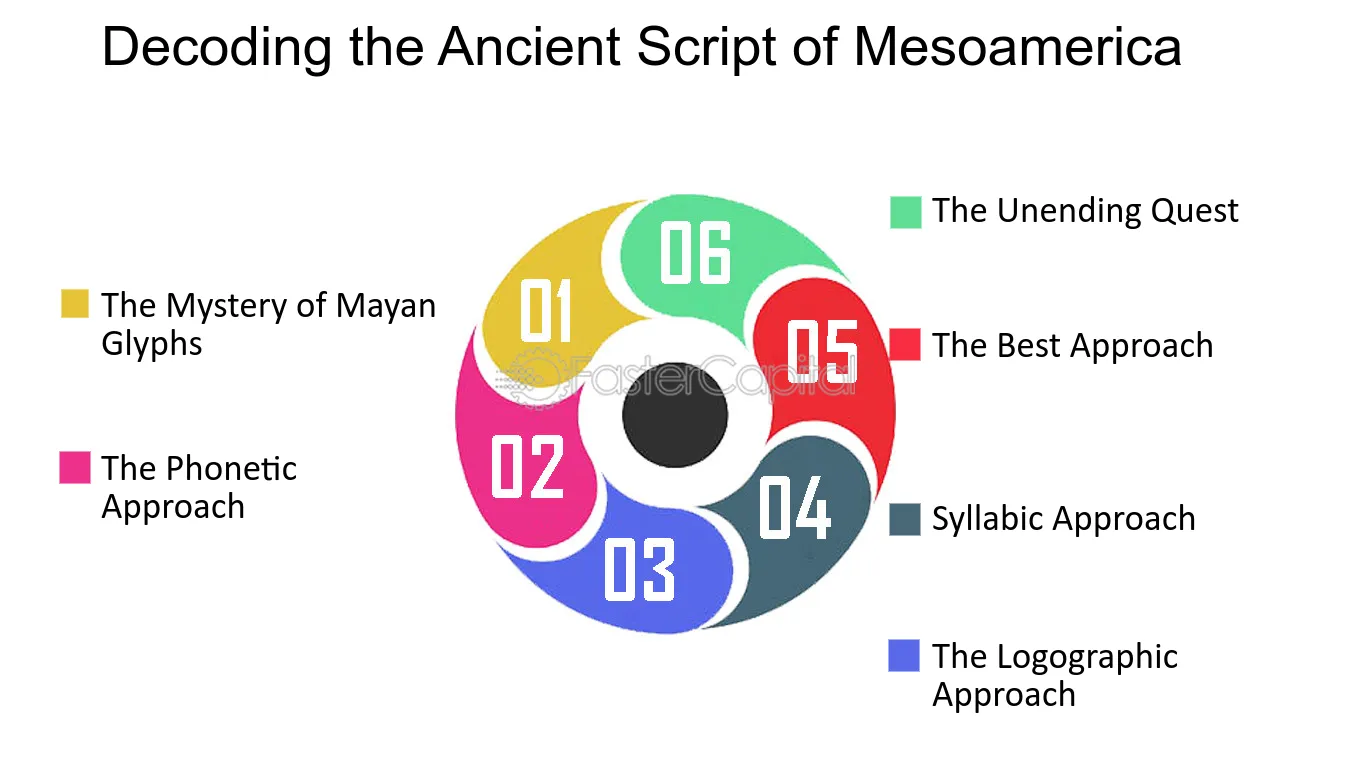 Decoding the Ancient Script of Mesoamerica

The Mystery of Mayan Glyphs

The Phonetic Approach

01

02

03

04

05

06

FasterCapital

The Unending Quest

The Best Approach

Syllabic Approach

The Logographic Approach